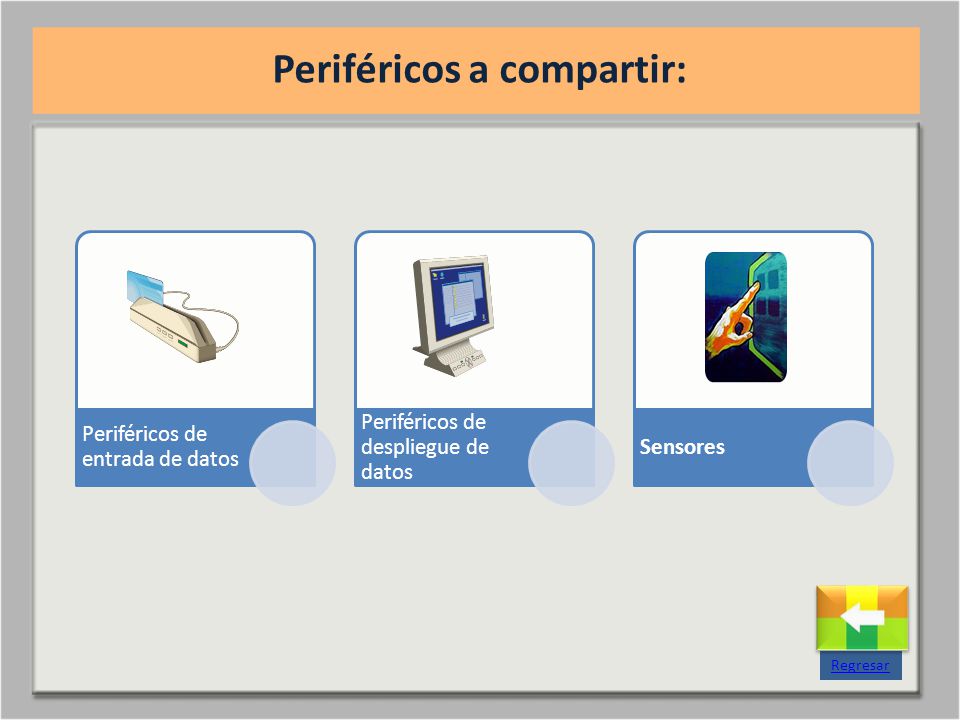 Periféricos a compartir:

Periféricos de entrada de datos

Periféricos de despliegue de datos

Sensores

Regresar